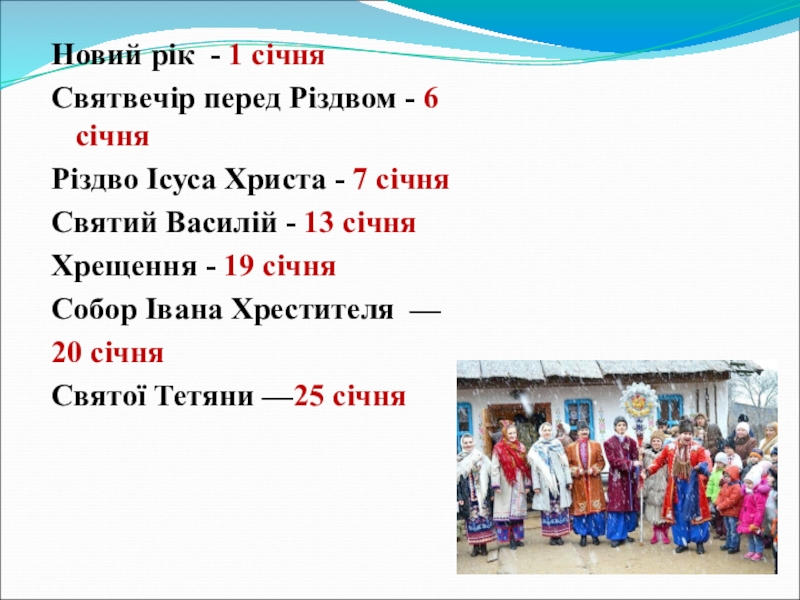 Новий рік - 1 січня

Святвечір перед Різдвом - 6 січня

Різдво Ісуса Христа - 7 січня

Святий Василій - 13 січня

Хрещення - 19 січня

Собор Івана Хрестителя —
20 січня

Святої Тетяни —25 січня